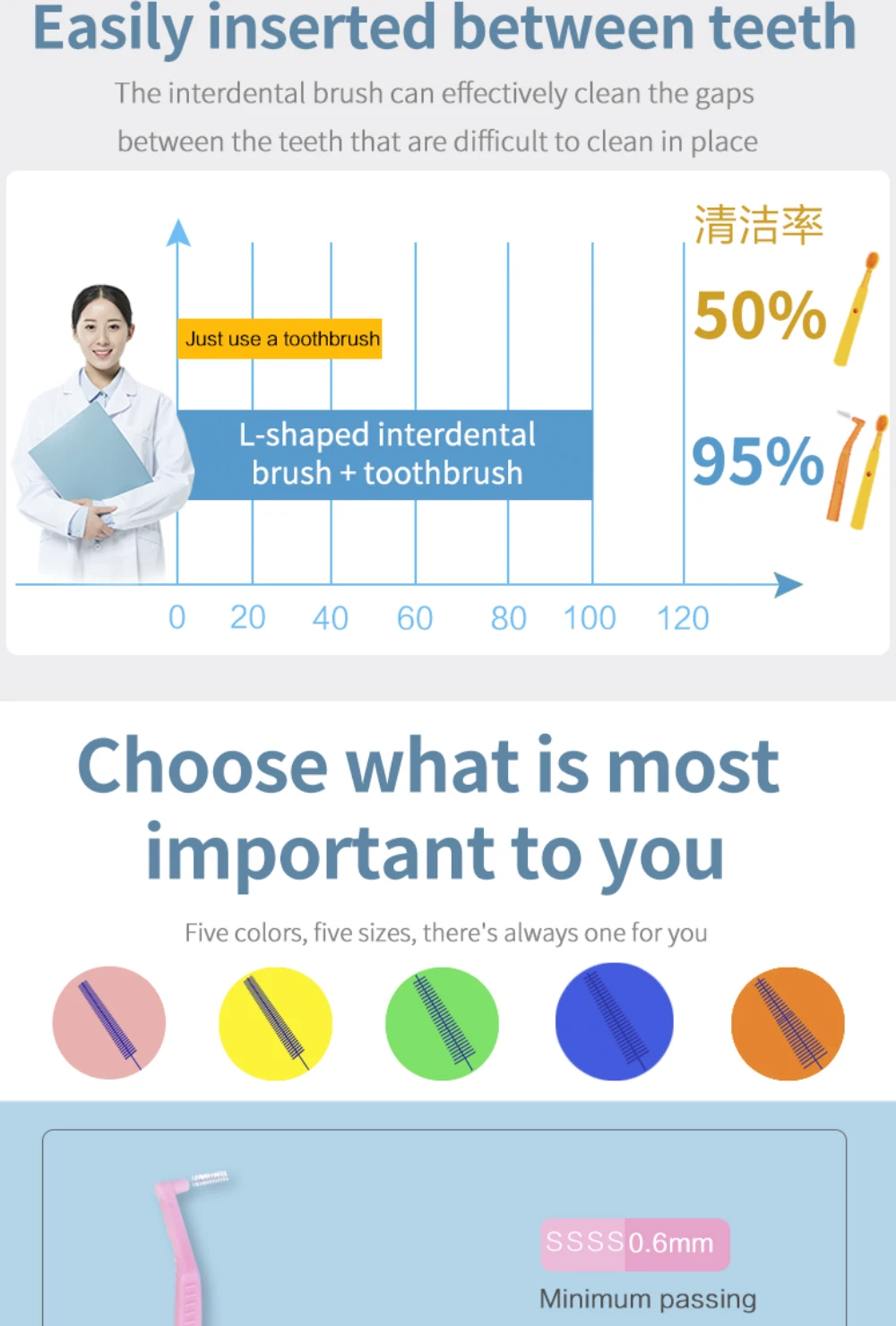 Easily inserted between teeth

The interdental brush can effectively clean the gaps between the teeth that are difficult to clean in place

清洁率

Just use a toothbrush

50%

L-shaped interdental brush + toothbrush

95%

0 20 40 60 80 100 120

Choose what is most important to you

Five colors, five sizes, there's always one for you

SSSS 0.6mm

Minimum passing